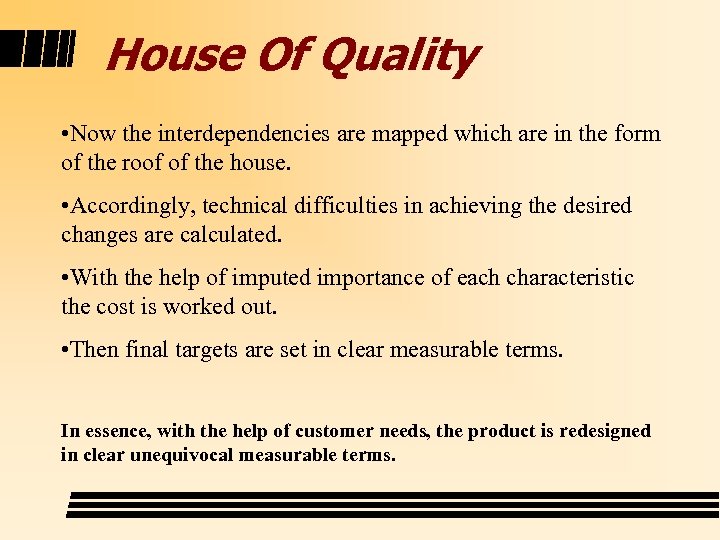 House Of Quality

•Now the interdependencies are mapped which are in the form of the roof of the house.

•Accordingly, technical difficulties in achieving the desired changes are calculated.

•With the help of imputed importance of each characteristic the cost is worked out.

•Then final targets are set in clear measurable terms.

In essence, with the help of customer needs, the product is redesigned in clear unequivocal measurable terms.